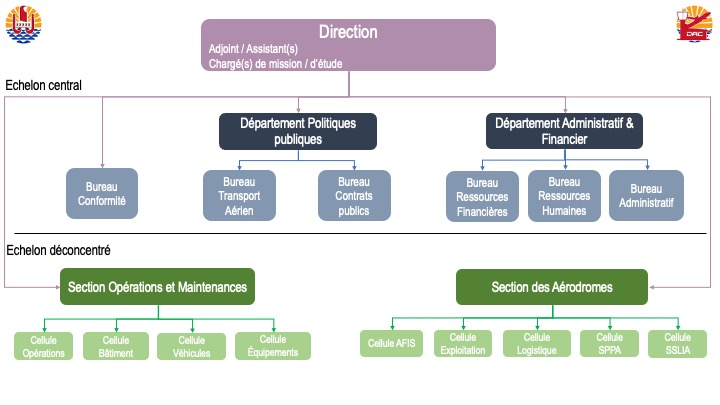 DAC

Direction
Adjoint / Assistant(s)
Chargé(s) de mission / d'étude

Echelon central

Département Politiques publiques

Département Administratif & Financier

Bureau Conformité

Bureau Transport Aérien

Bureau Contrats publics

Bureau Ressources Financières

Bureau Ressources Humaines

Bureau Administratif

Echelon déconcentré

Section Opérations et Maintenances

Section des Aérodromes

Cellule Opérations

Cellule Bâtiment

Cellule Véhicules

Cellule Équipements

Cellule AFIS

Cellule Exploitation

Cellule Logistique

Cellule SPPA

Cellule SSLIA